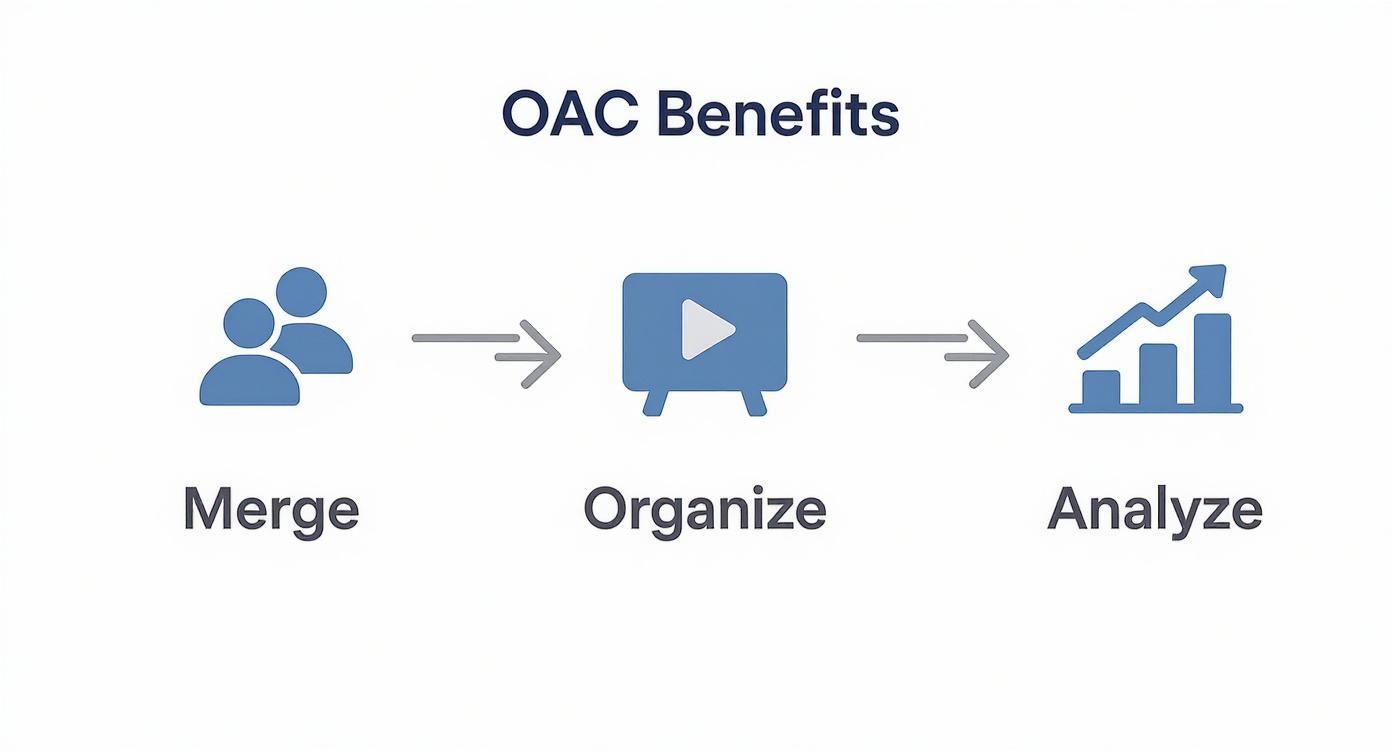 OAC Benefits

Merge

Organize

Analyze